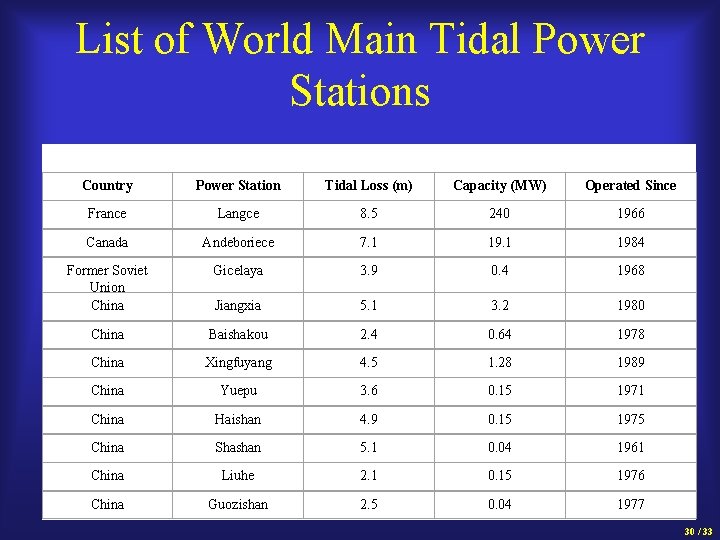 List of World Main Tidal Power Stations

| Country | Power Station | Tidal Loss (m) | Capacity (MW) | Operated Since |
|---|---|---|---|---|
| France | Langce | 8.5 | 240 | 1966 |
| Canada | Andeboriece | 7.1 | 19.1 | 1984 |
| Former Soviet Union | Gicelaya | 3.9 | 0.4 | 1968 |
| China | Jiangxia | 5.1 | 3.2 | 1980 |
| China | Baishakou | 2.4 | 0.64 | 1978 |
| China | Xingfuyang | 4.5 | 1.28 | 1989 |
| China | Yuepu | 3.6 | 0.15 | 1971 |
| China | Haishan | 4.9 | 0.15 | 1975 |
| China | Shashan | 5.1 | 0.04 | 1961 |
| China | Liuhe | 2.1 | 0.15 | 1976 |
| China | Guozishan | 2.5 | 0.04 | 1977 |

30 / 33